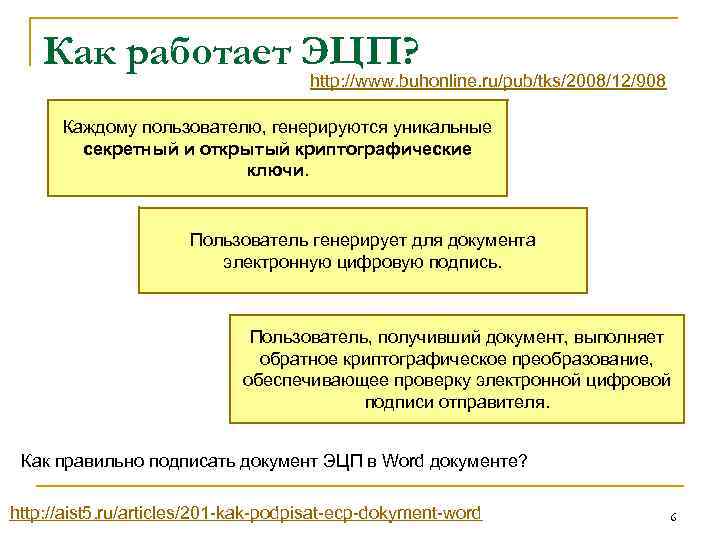 Как работает ЭЦП?

http://www.buhonline.ru/pub/tks/2008/12/908

Каждому пользователю, генерируются уникальные секретный и открытый криптографические ключи.

Пользователь генерирует для документа электронную цифровую подпись.

Пользователь, получивший документ, выполняет обратное криптографическое преобразование, обеспечивающее проверку электронной цифровой подписи отправителя.

Как правильно подписать документ ЭЦП в Word документе?

http://aist5.ru/articles/201-kak-podpisat-ecp-dokyment-word

6